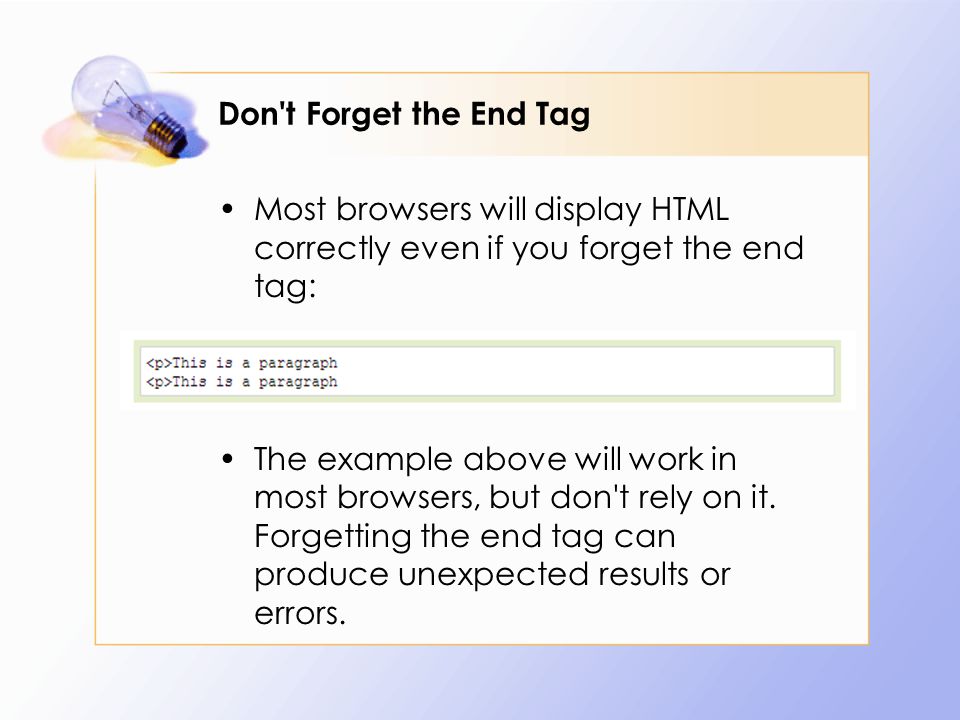 Don't Forget the End Tag

• Most browsers will display HTML correctly even if you forget the end tag:

<p>This is a paragraph
<p>This is a paragraph

• The example above will work in most browsers, but don't rely on it. Forgetting the end tag can produce unexpected results or errors.